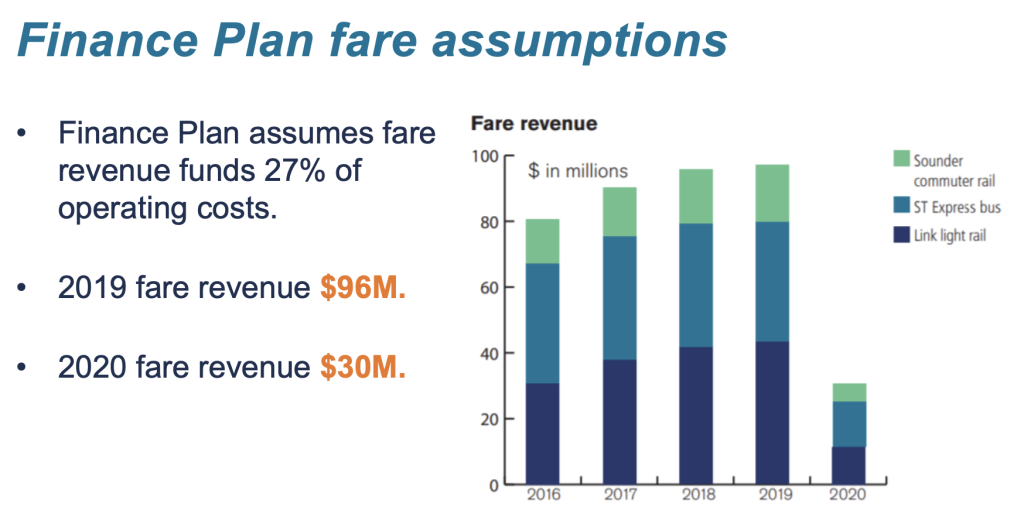 Finance Plan fare assumptions

• Finance Plan assumes fare revenue funds 27% of operating costs.

• 2019 fare revenue $96M.

• 2020 fare revenue $30M.

Fare revenue

$ in millions

100
80
60
40
20
0

2016 2017 2018 2019 2020

Sounder commuter rail
ST Express bus
Link light rail